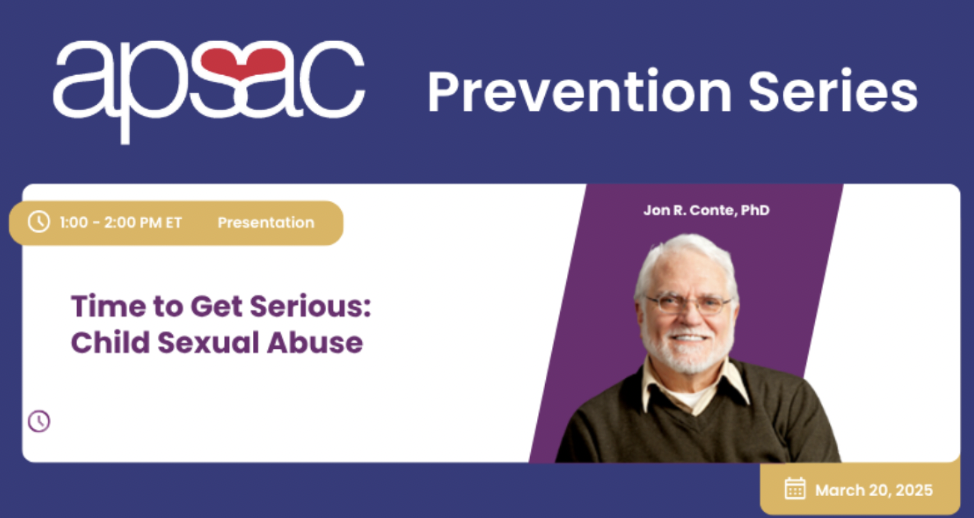 apsac Prevention Series

1:00 - 2:00 PM ET Presentation

Jon R. Conte, PhD

Time to Get Serious: Child Sexual Abuse

March 20, 2025